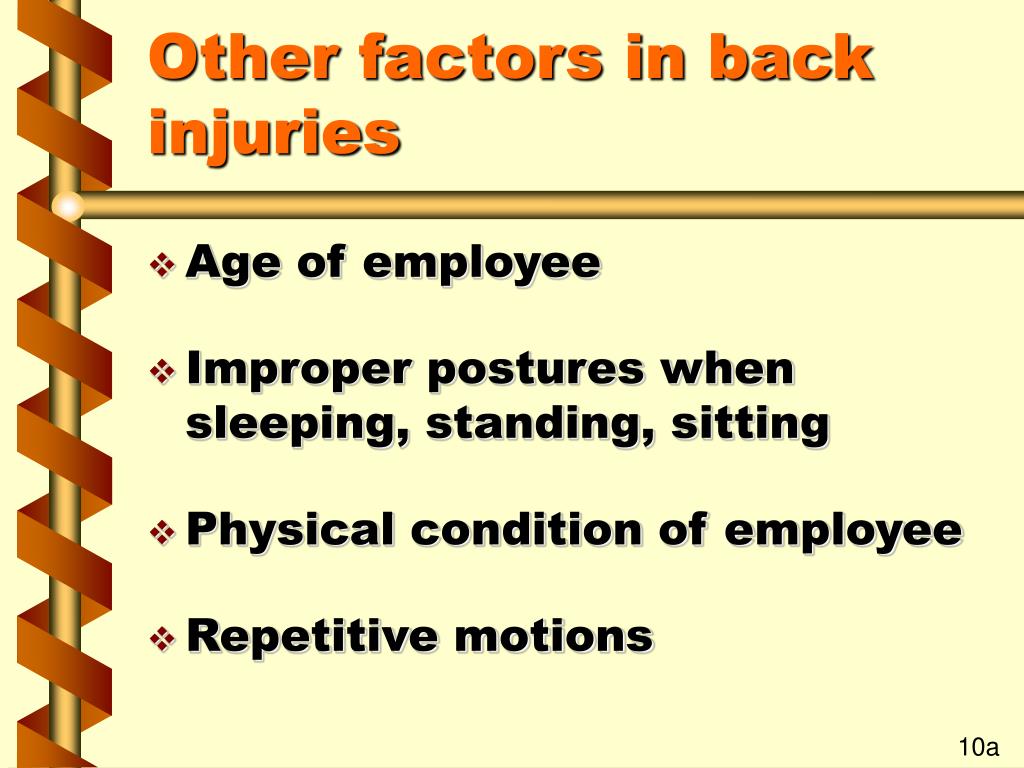 Other factors in back injuries

❖ Age of employee

❖ Improper postures when sleeping, standing, sitting

❖ Physical condition of employee

❖ Repetitive motions

10a